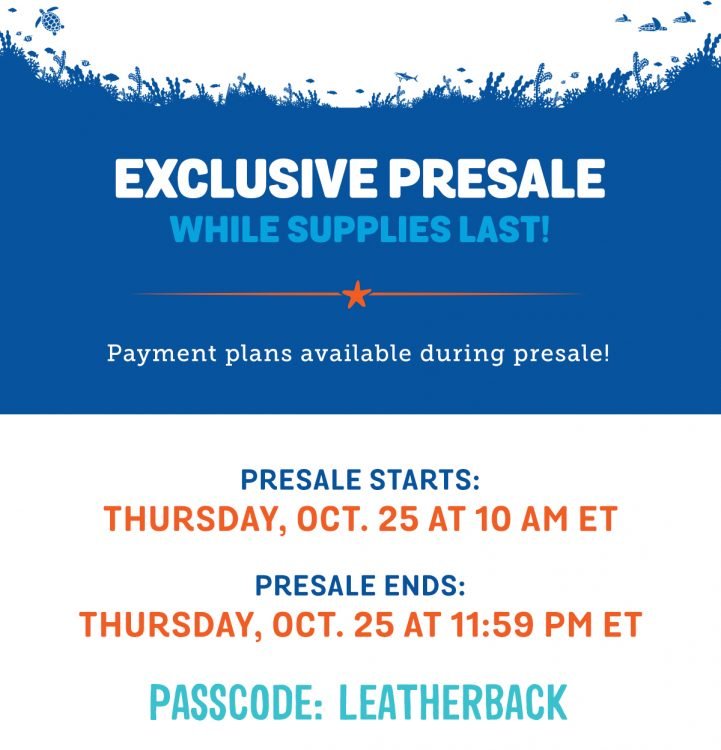 EXCLUSIVE PRESALE
WHILE SUPPLIES LAST!

Payment plans available during presale!

PRESALE STARTS:
THURSDAY, OCT. 25 AT 10 AM ET

PRESALE ENDS:
THURSDAY, OCT. 25 AT 11:59 PM ET

PASSCODE: LEATHERBACK